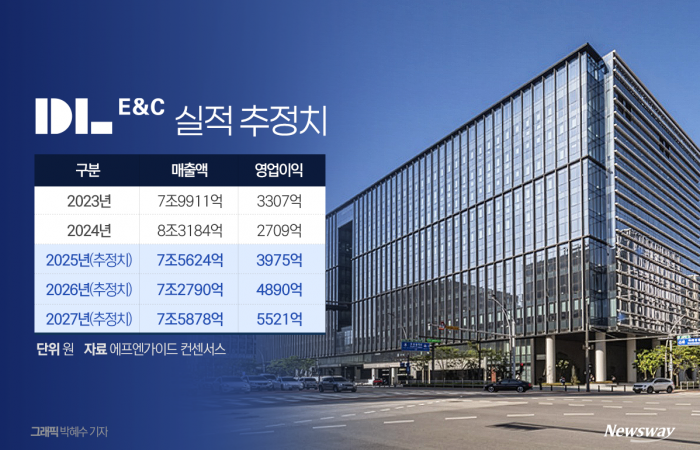 DL E&C 실적 추정치

| 구분 | 매출액 | 영업이익 |
|---|---|---|
| 2023년 | 7조9911억 | 3307억 |
| 2024년 | 8조3184억 | 2709억 |
| 2025년(추정치) | 7조5624억 | 3975억 |
| 2026년(추정치) | 7조2790억 | 4890억 |
| 2027년(추정치) | 7조5878억 | 5521억 |

단위 원 자료 에프엔가이드 컨센서스

그래픽 박혜수 기자

Newsway